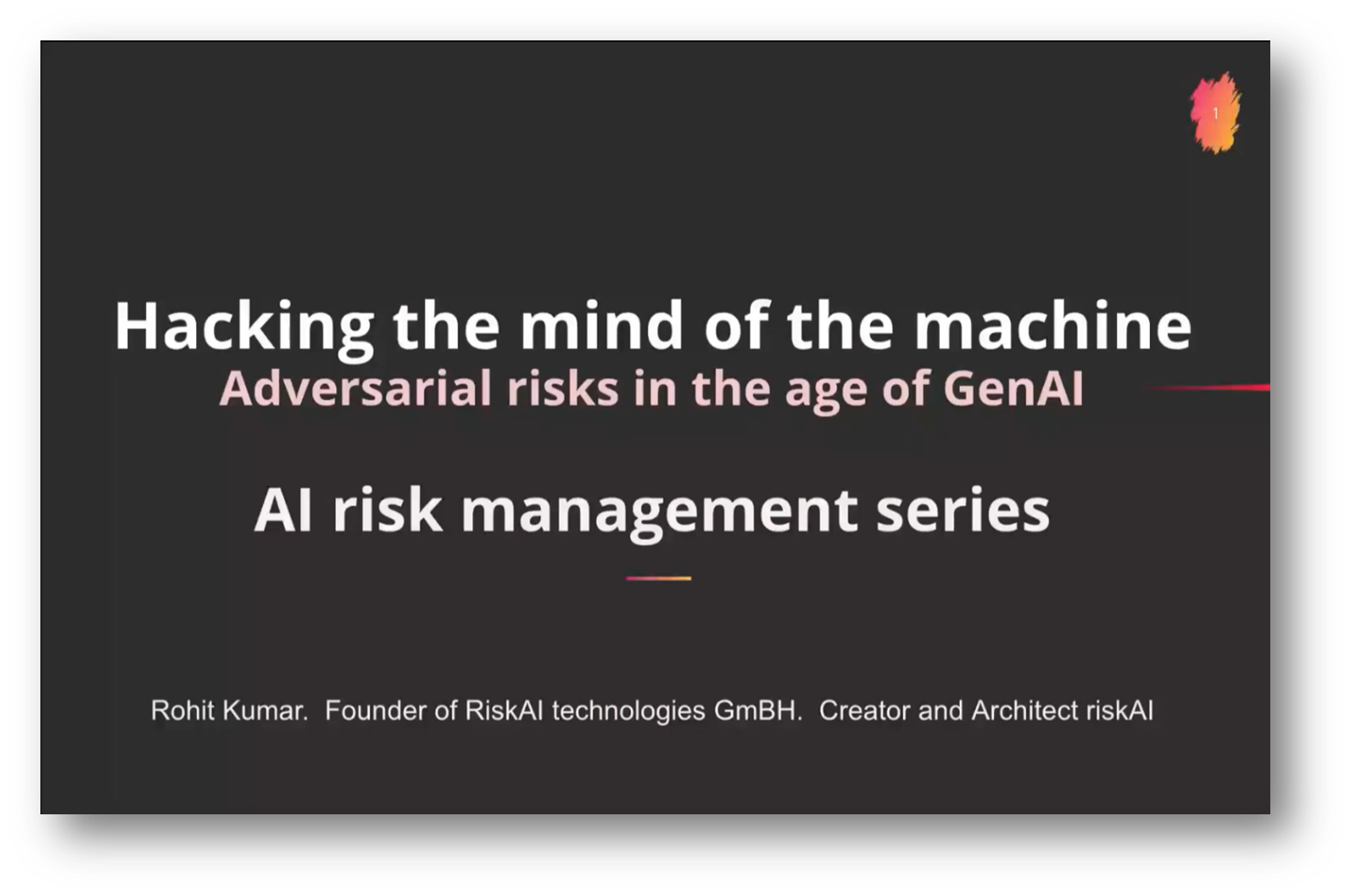 1

Hacking the mind of the machine
Adversarial risks in the age of GenAI

AI risk management series

Rohit Kumar. Founder of RiskAI technologies GmBH. Creator and Architect riskAI